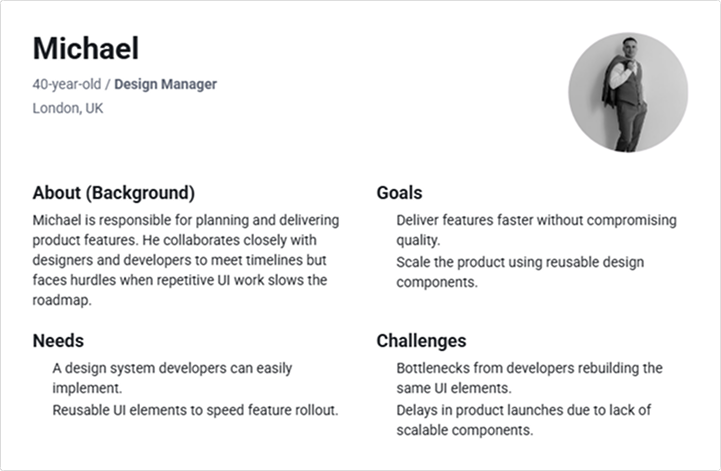 Michael

40-year-old / Design Manager

London, UK

About (Background)

Michael is responsible for planning and delivering product features. He collaborates closely with designers and developers to meet timelines but faces hurdles when repetitive UI work slows the roadmap.

Needs

A design system developers can easily implement.

Reusable UI elements to speed feature rollout.

Goals

Deliver features faster without compromising quality.

Scale the product using reusable design components.

Challenges

Bottlenecks from developers rebuilding the same UI elements.

Delays in product launches due to lack of scalable components.